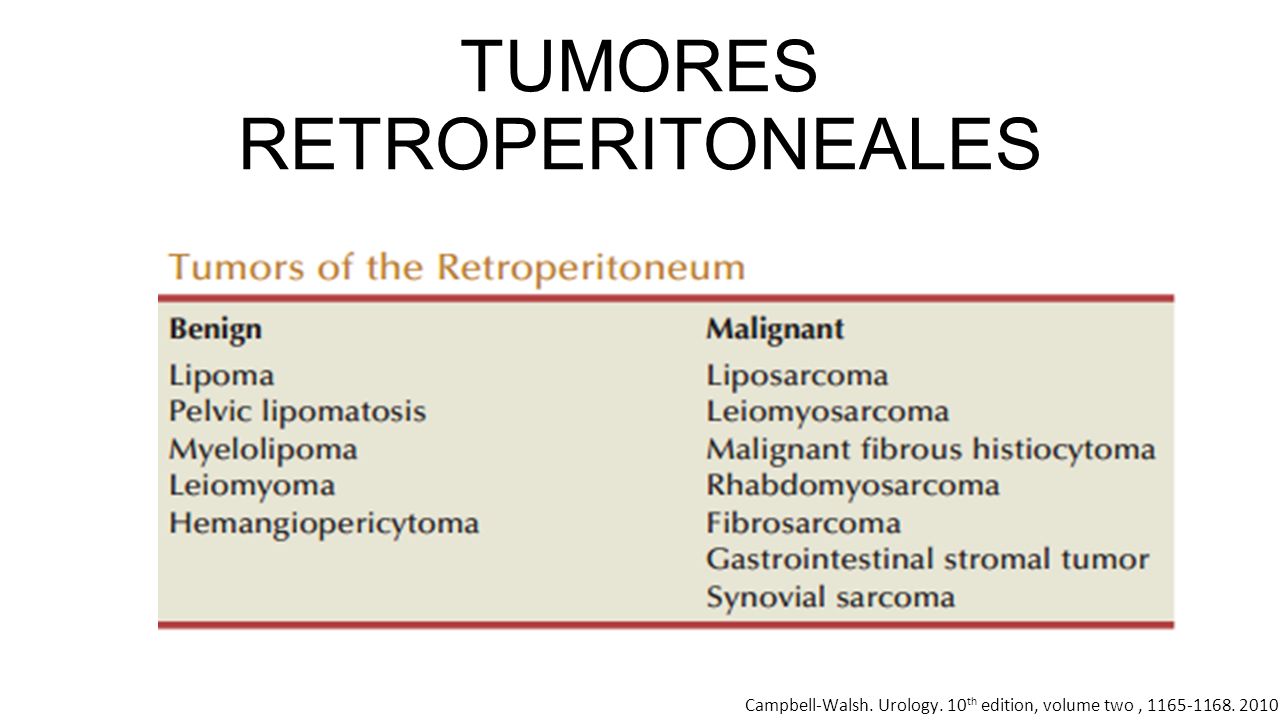 TUMORES RETROPERITONEALES

Tumors of the Retroperitoneum

| Benign | Malignant |
|---|---|
| Lipoma | Liposarcoma |
| Pelvic lipomatosis | Leiomyosarcoma |
| Myelolipoma | Malignant fibrous histiocytoma |
| Leiomyoma | Rhabdomyosarcoma |
| Hemangiopericytoma | Fibrosarcoma |
| | Gastrointestinal stromal tumor |
| | Synovial sarcoma |

Campbell-Walsh. Urology. 10$^{th}$ edition, volume two , 1165-1168. 2010